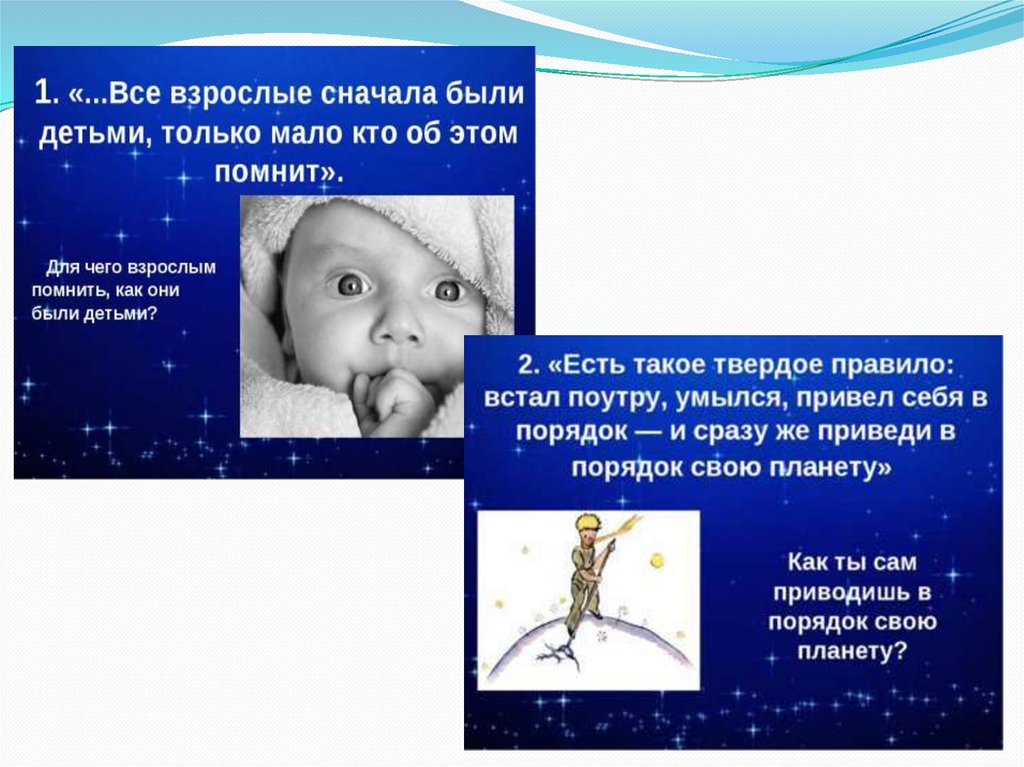 1. «...Все взрослые сначала были детьми, только мало кто об этом помнит».

Для чего взрослым помнить, как они были детьми?

2. «Есть такое твердое правило: встал поутру, умылся, привел себя в порядок — и сразу же приведи в порядок свою планету»

Как ты сам приводишь в порядок свою планету?